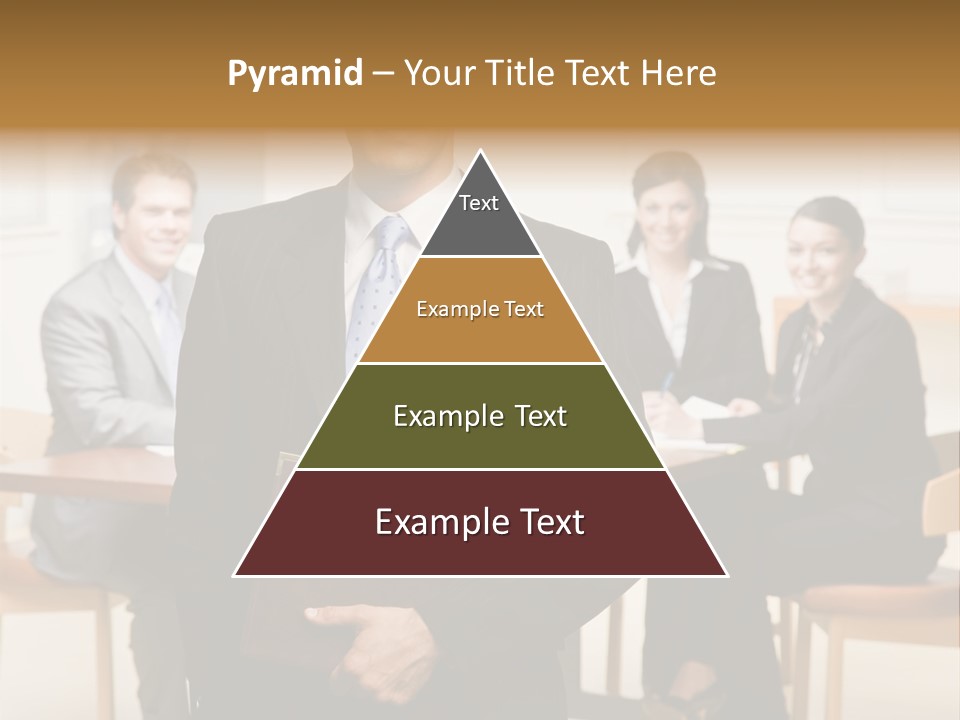 Pyramid – Your Title Text Here

Text

Example Text

Example Text

Example Text